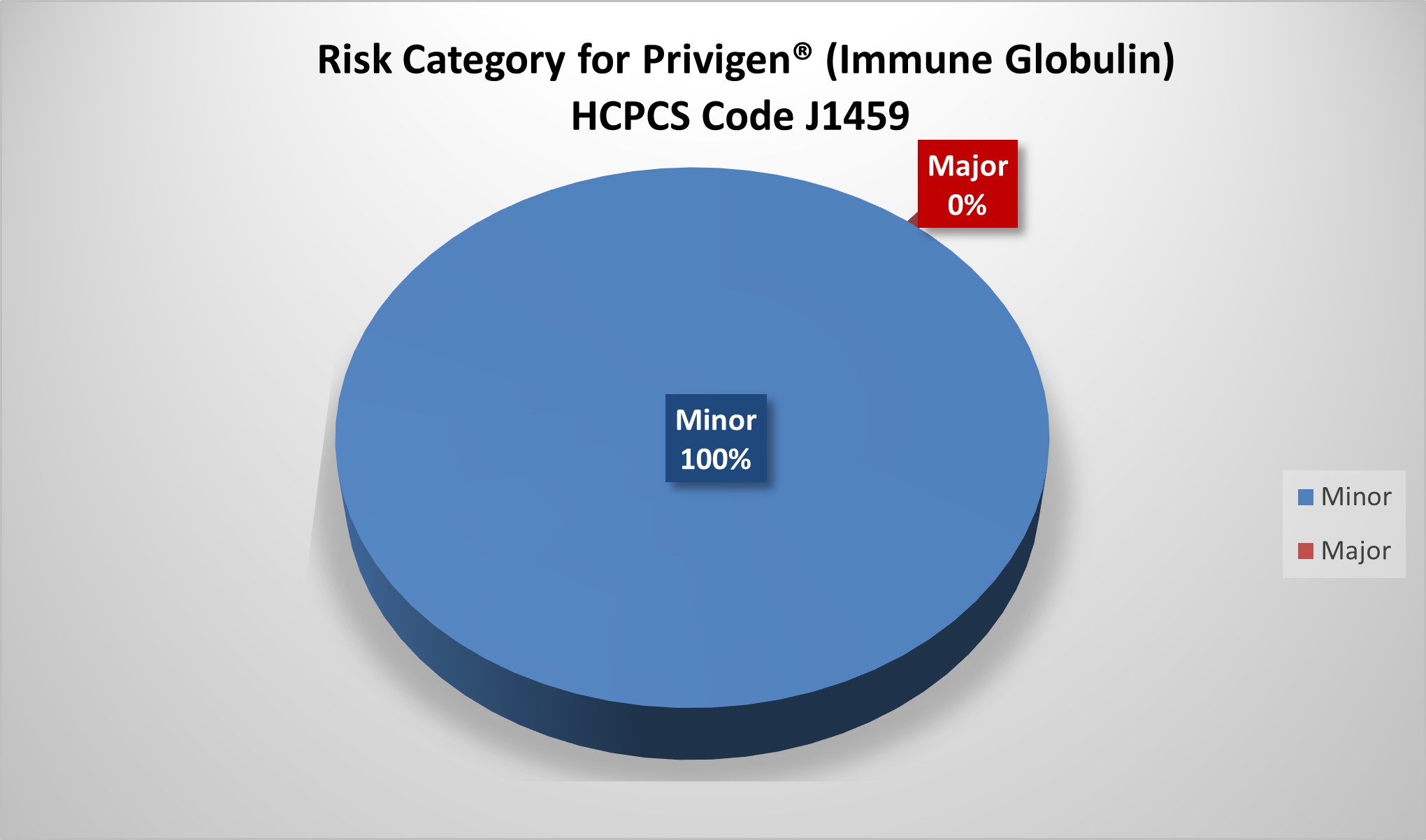 Risk Category for Privigen® (Immune Globulin)
HCPCS Code J1459

Major
0%

Minor
100%

Minor
Major